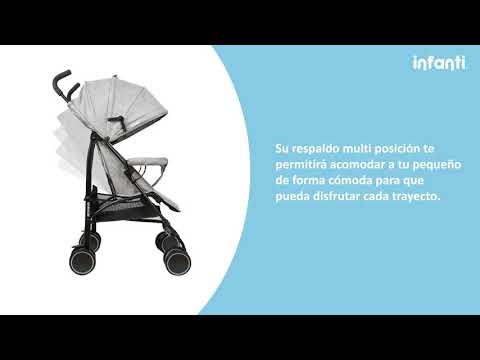 infanti

Su respaldo multi posición te permitirá acomodar a tu pequeño de forma cómoda para que pueda disfrutar cada trayecto.